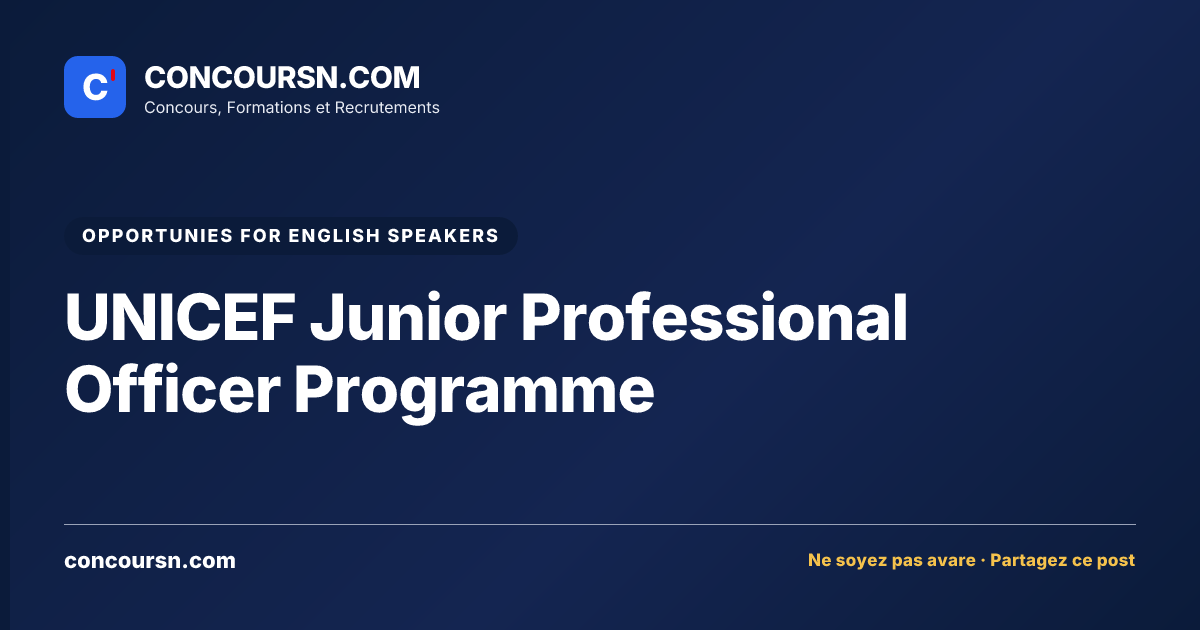 C'

CONCOURSN.COM
Concours, Formations et Recrutements

OPPORTUNIES FOR ENGLISH SPEAKERS

UNICEF Junior Professional Officer Programme

concoursn.com

Ne soyez pas avare · Partagez ce post